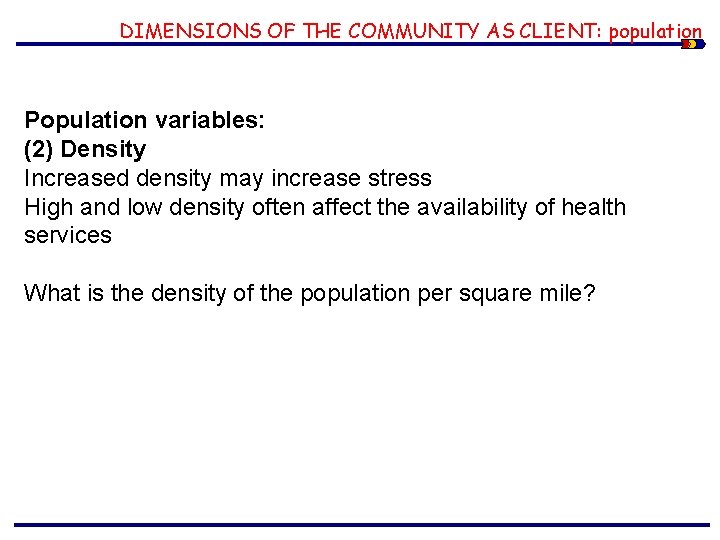 DIMENSIONS OF THE COMMUNITY AS CLIENT: population

Population variables:
(2) Density
Increased density may increase stress
High and low density often affect the availability of health services

What is the density of the population per square mile?